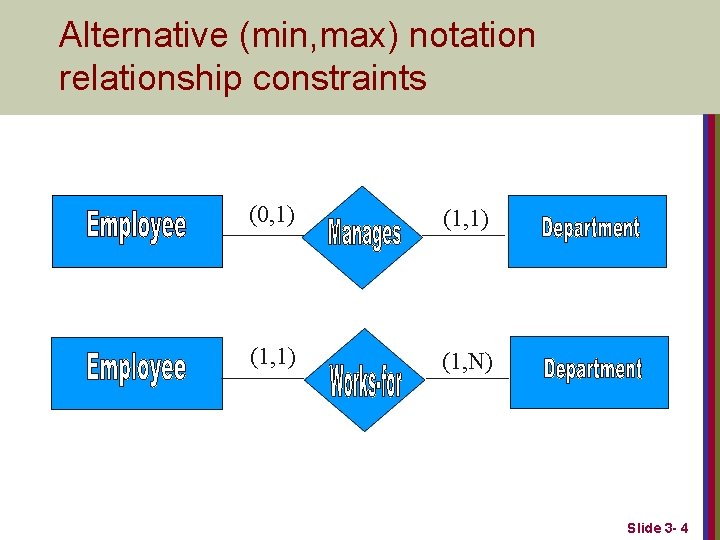 Alternative (min,max) notation relationship constraints

Employee

(0,1)

Manages

(1,1)

Department

Employee

(1,1)

Works-for

(1,N)

Department

Slide 3- 4